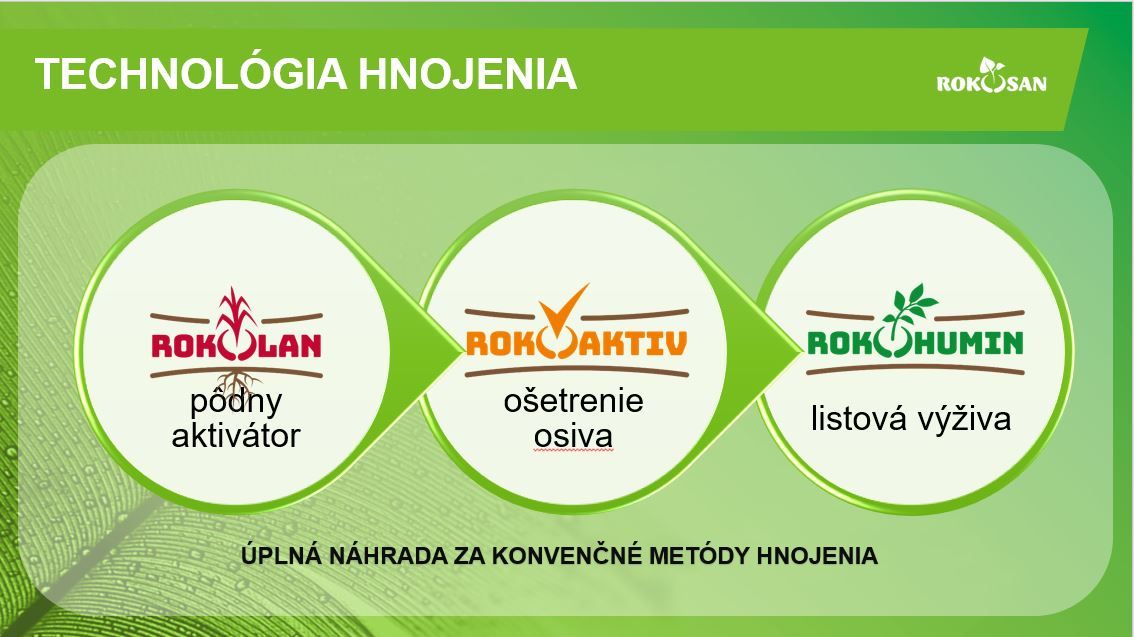 TECHNOLÓGIA HNOJENIA

ROKOSAN

ROKOLAN
pôdny aktivátor

ROKOAKTIV
ošetrenie osiva

ROKOHUMIN
listová výživa

ÚPLNÁ NÁHRADA ZA KONVENČNÉ METÓDY HNOJENIA